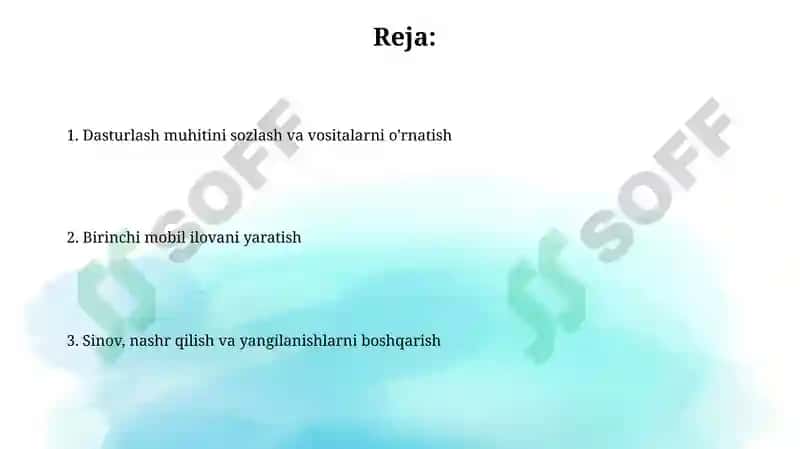 Reja:

1. Dasturlash muhitini sozlash va vositalarni o'rnatish

2. Birinchi mobil ilovani yaratish

3. Sinov, nashr qilish va yangilanishlarni boshqarish

SOFF

SOFF